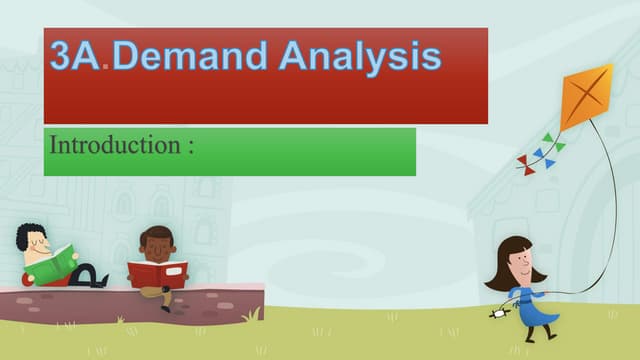 3A.Demand Analysis

Introduction :